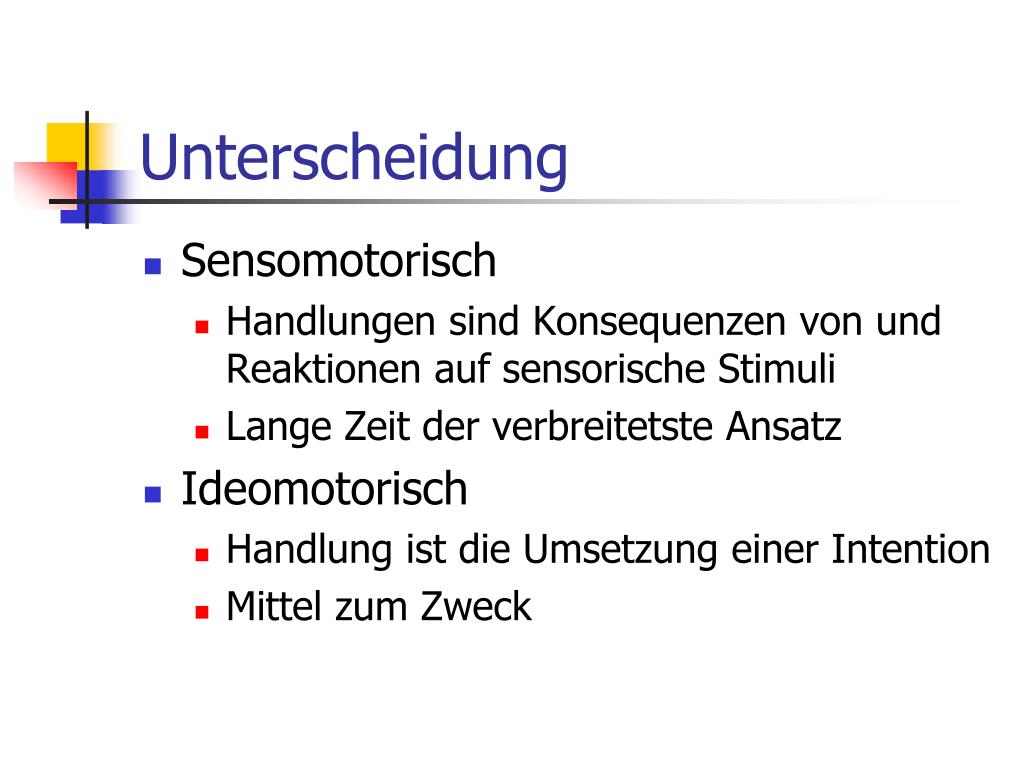 Unterscheidung

- Sensomotorisch
  - Handlungen sind Konsequenzen von und Reaktionen auf sensorische Stimuli
  - Lange Zeit der verbreitetste Ansatz
- Ideomotorisch
  - Handlung ist die Umsetzung einer Intention
  - Mittel zum Zweck